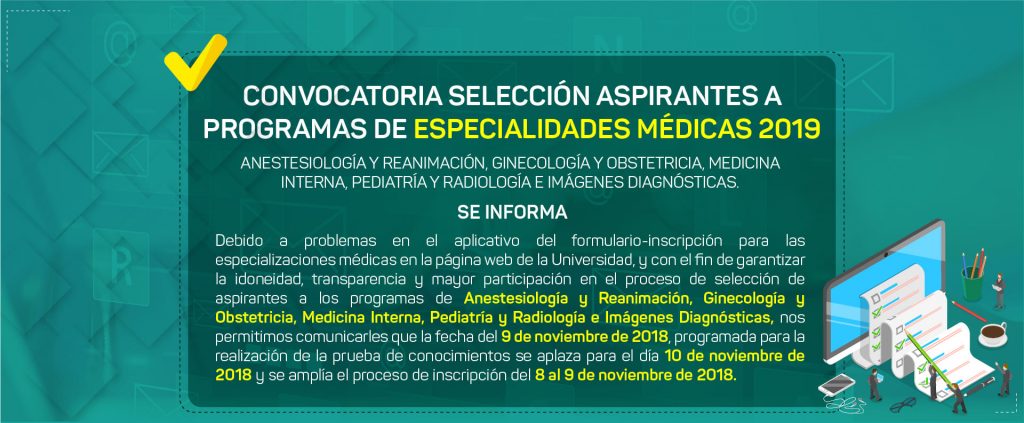 CONVOCATORIA SELECCIÓN ASPIRANTES A PROGRAMAS DE ESPECIALIDADES MÉDICAS 2019

ANESTESIOLOGÍA Y REANIMACIÓN, GINECOLOGÍA Y OBSTETRICIA, MEDICINA INTERNA, PEDIATRÍA Y RADIOLOGÍA E IMÁGENES DIAGNÓSTICAS.

SE INFORMA

Debido a problemas en el aplicativo del formulario-inscripción para las especializaciones médicas en la página web de la Universidad, y con el fin de garantizar la idoneidad, transparencia y mayor participación en el proceso de selección de aspirantes a los programas de Anestesiología y Reanimación, Ginecología y Obstetricia, Medicina Interna, Pediatría y Radiología e Imágenes Diagnósticas, nos permitimos comunicarles que la fecha del 9 de noviembre de 2018, programada para la realización de la prueba de conocimientos se aplaza para el día 10 de noviembre de 2018 y se amplía el proceso de inscripción del 8 al 9 de noviembre de 2018.